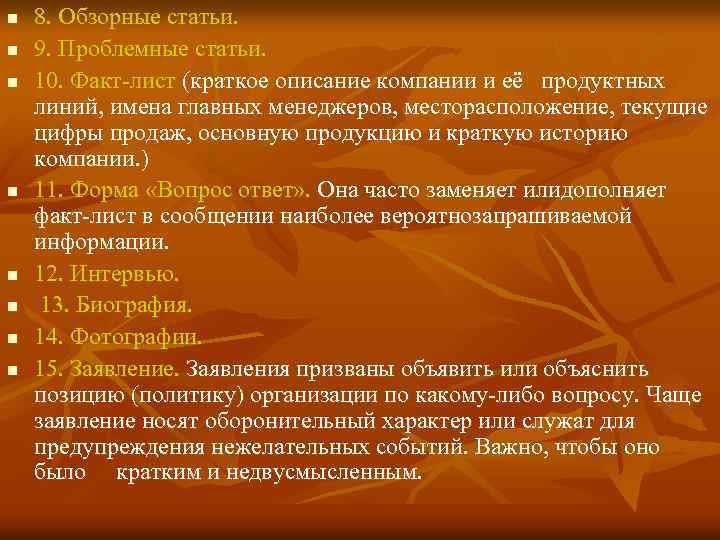 8. Обзорные статьи.

9. Проблемные статьи.

10. Факт-лист (краткое описание компании и её продуктных линий, имена главных менеджеров, месторасположение, текущие цифры продаж, основную продукцию и краткую историю компании.)

11. Форма «Вопрос ответ». Она часто заменяет илидополняет факт-лист в сообщении наиболее вероятнозапрашиваемой информации.

12. Интервью.

13. Биография.

14. Фотографии.

15. Заявление. Заявления призваны объявить или объяснить позицию (политику) организации по какому-либо вопросу. Чаще заявление носят оборонительный характер или служат для предупреждения нежелательных событий. Важно, чтобы оно было кратким и недвусмысленным.